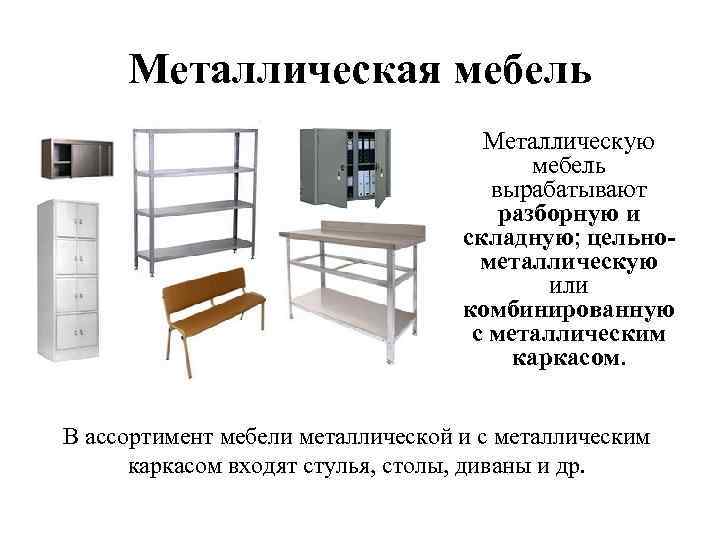 Металлическая мебель

Металлическую мебель вырабатывают разборную и складную; цельнометаллическую или комбинированную с металлическим каркасом.

В ассортимент мебели металлической и с металлическим каркасом входят стулья, столы, диваны и др.